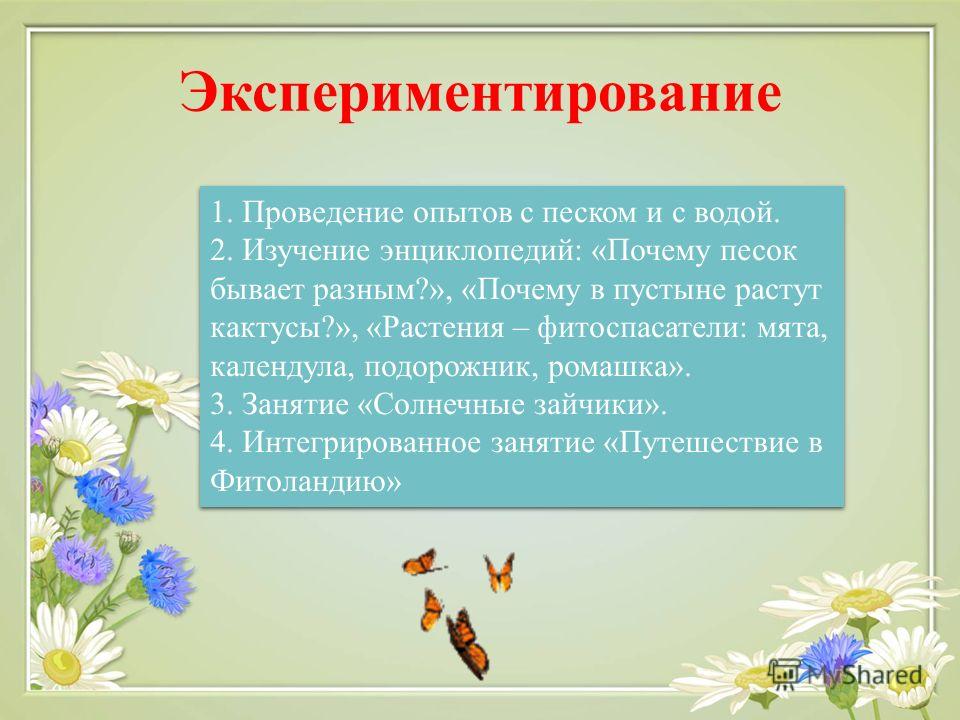 Экспериментирование

1. Проведение опытов с песком и с водой.
2. Изучение энциклопедий: «Почему песок бывает разным?», «Почему в пустыне растут кактусы?», «Растения – фитоспасатели: мята, календула, подорожник, ромашка».
3. Занятие «Солнечные зайчики».
4. Интегрированное занятие «Путешествие в Фитоландию»

MyShared